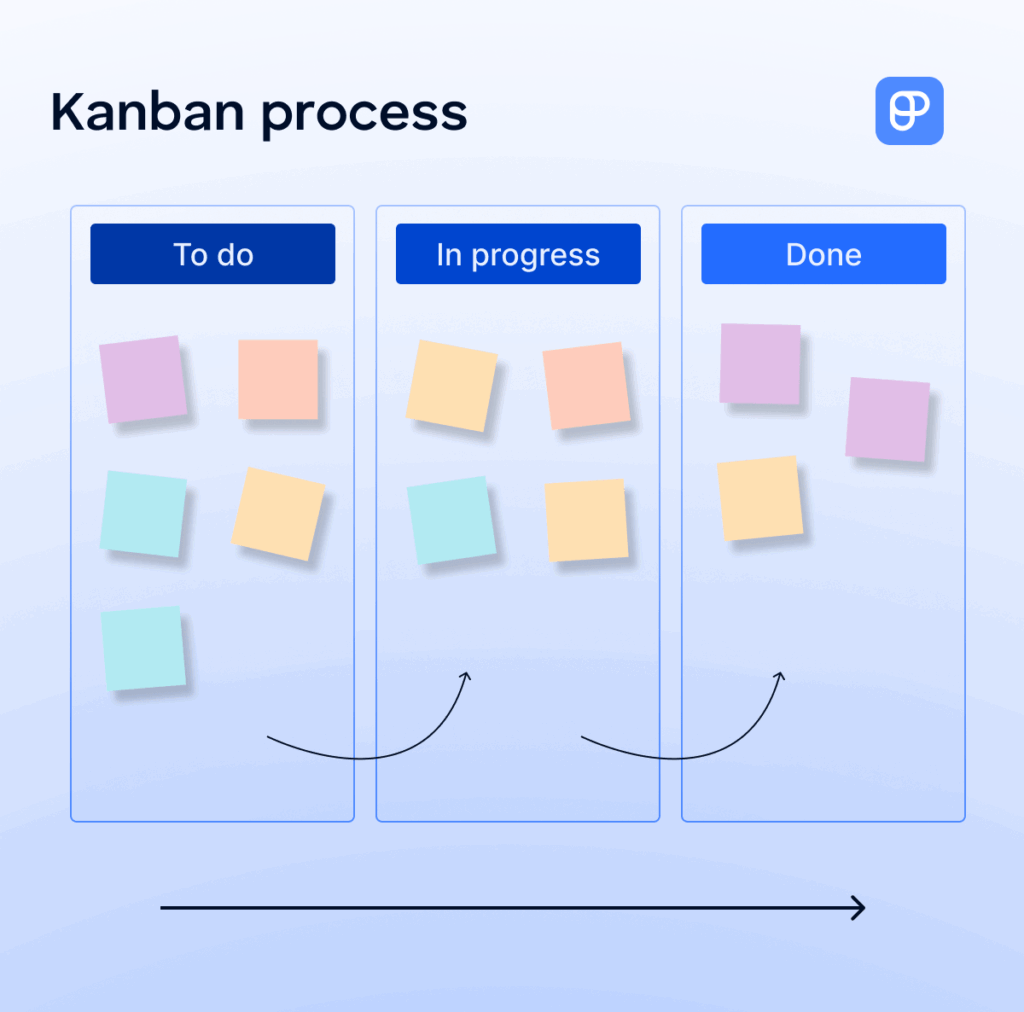 Kanban process

To do

In progress

Done